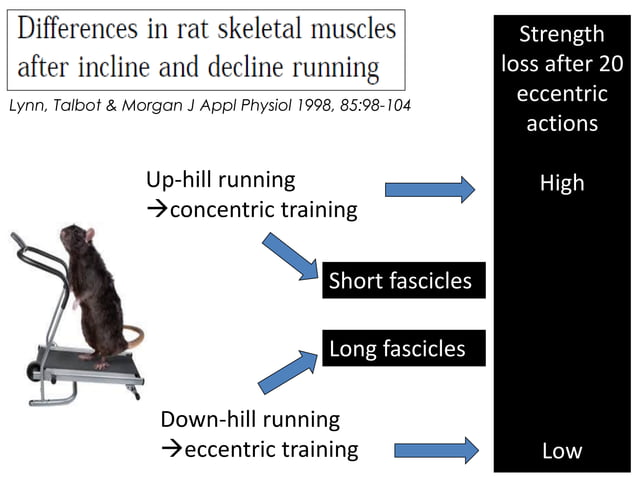 Differences in rat skeletal muscles after incline and decline running

Lynn, Talbot & Morgan J Appl Physiol 1998, 85:98-104

Strength loss after 20 eccentric actions

Up-hill running
→concentric training

High

Short fascicles

Long fascicles

Down-hill running
→eccentric training

Low